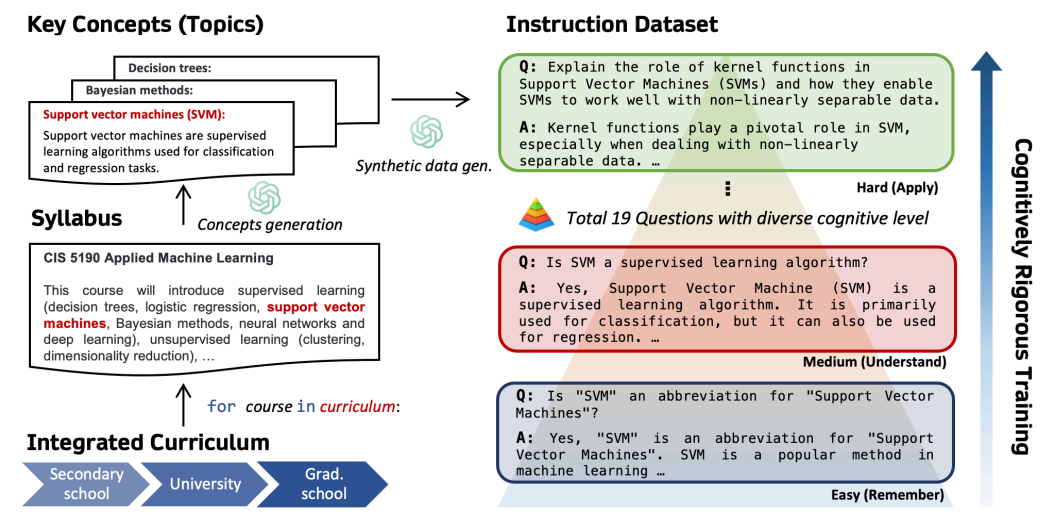 Key Concepts (Topics)

Decision trees:

Bayesian methods:

Support vector machines (SVM):

Support vector machines are supervised learning algorithms used for classification and regression tasks.

Synthetic data gen.

Concepts generation

Syllabus

CIS 5190 Applied Machine Learning

This course will introduce supervised learning (decision trees, logistic regression, support vector machines, Bayesian methods, neural networks and deep learning), unsupervised learning (clustering, dimensionality reduction), …

for course in curriculum:

Integrated Curriculum

Secondary school

University

Grad. school

Instruction Dataset

Q: Explain the role of kernel functions in Support Vector Machines (SVMs) and how they enable SVMs to work well with non-linearly separable data.

A: Kernel functions play a pivotal role in SVM, especially when dealing with non-linearly separable data. …

Hard (Apply)

⋮

Total 19 Questions with diverse cognitive level

Q: Is SVM a supervised learning algorithm?

A: Yes, Support Vector Machine (SVM) is a supervised learning algorithm. It is primarily used for classification, but it can also be used for regression. …

Medium (Understand)

Q: Is "SVM" an abbreviation for "Support Vector Machines"?

A: Yes, "SVM" is an abbreviation for "Support Vector Machines". SVM is a popular method in machine learning …

Easy (Remember)

Cognitively Rigorous Training